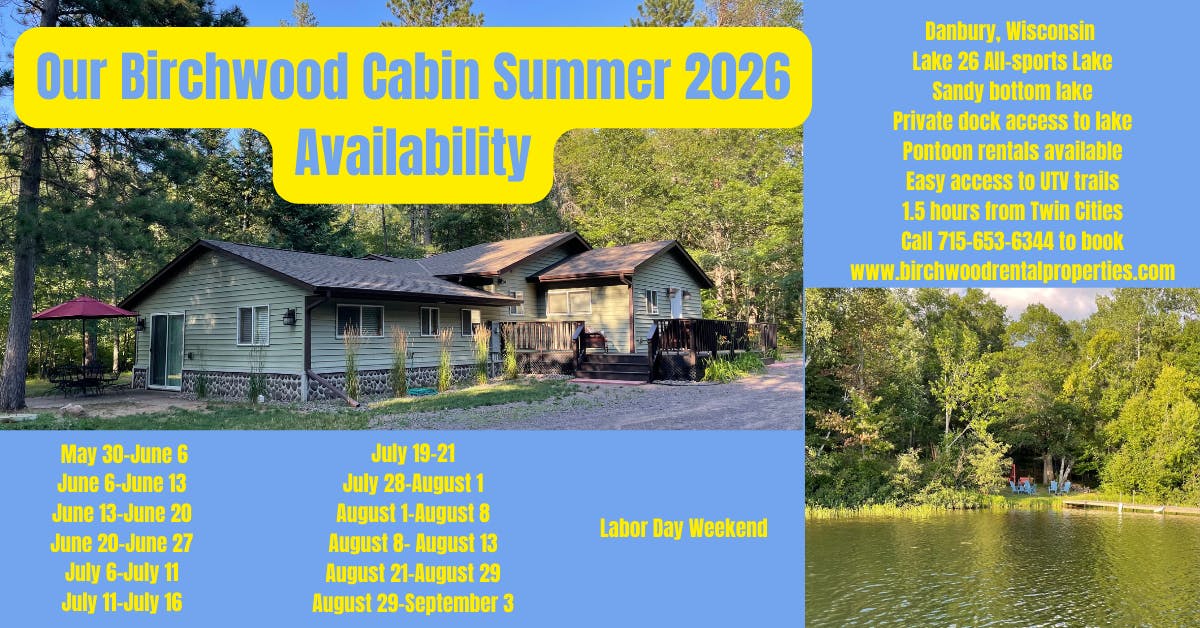 Our Birchwood Cabin Summer 2026 Availability

Danbury, Wisconsin
Lake 26 All-sports Lake
Sandy bottom lake
Private dock access to lake
Pontoon rentals available
Easy access to UTV trails
1.5 hours from Twin Cities
Call 715-653-6344 to book
www.birchwoodrentalproperties.com

May 30-June 6
June 6-June 13
June 13-June 20
June 20-June 27
July 6-July 11
July 11-July 16

July 19-21
July 28-August 1
August 1-August 8
August 8- August 13
August 21-August 29
August 29-September 3

Labor Day Weekend